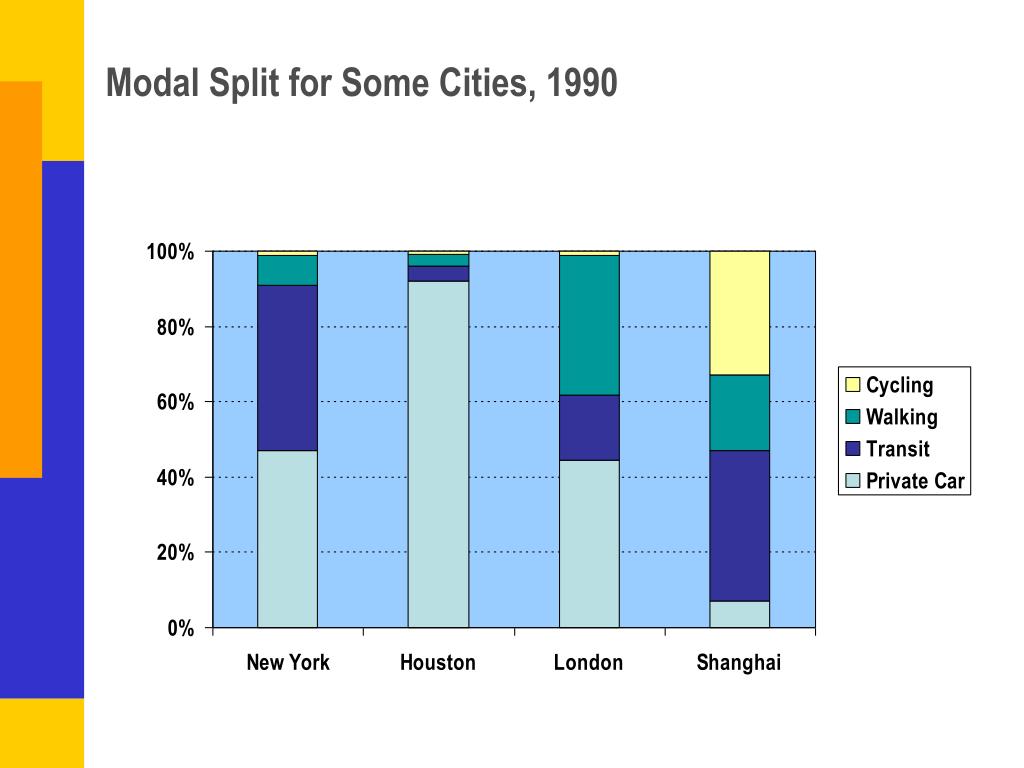 Modal Split for Some Cities, 1990

100%
80%
60%
40%
20%
0%

New York
Houston
London
Shanghai

Cycling
Walking
Transit
Private Car